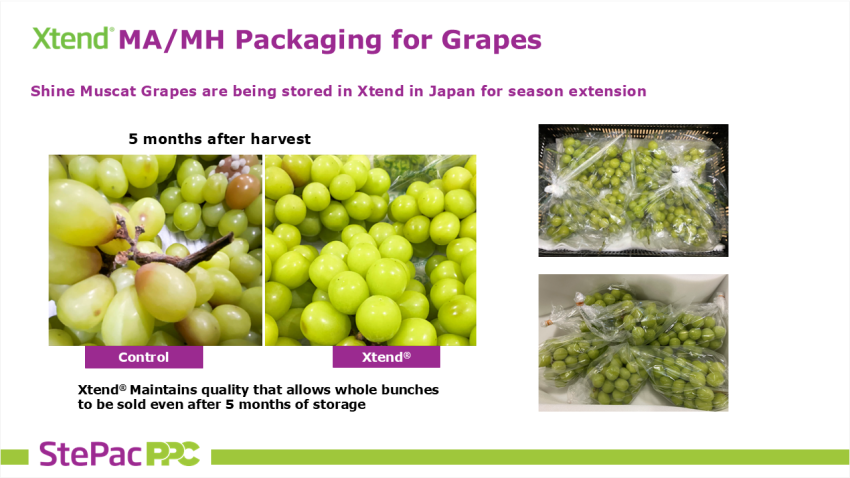 Xtend® MA/MH Packaging for Grapes

Shine Muscat Grapes are being stored in Xtend in Japan for season extension

5 months after harvest

Control

Xtend®

Xtend® Maintains quality that allows whole bunches to be sold even after 5 months of storage

StePac PPC